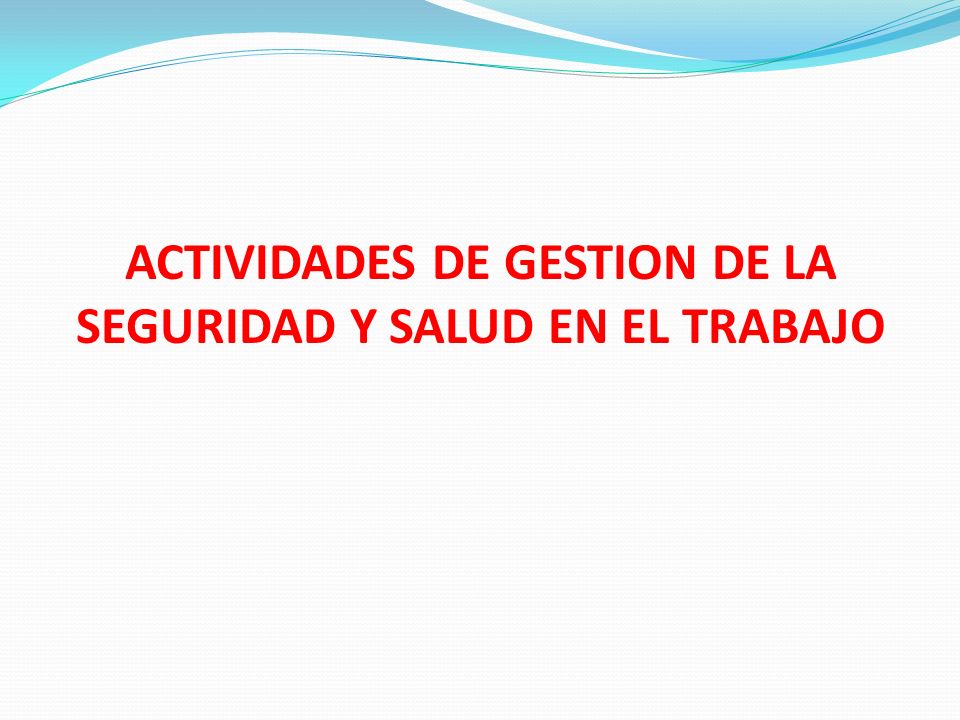 ACTIVIDADES DE GESTION DE LA SEGURIDAD Y SALUD EN EL TRABAJO